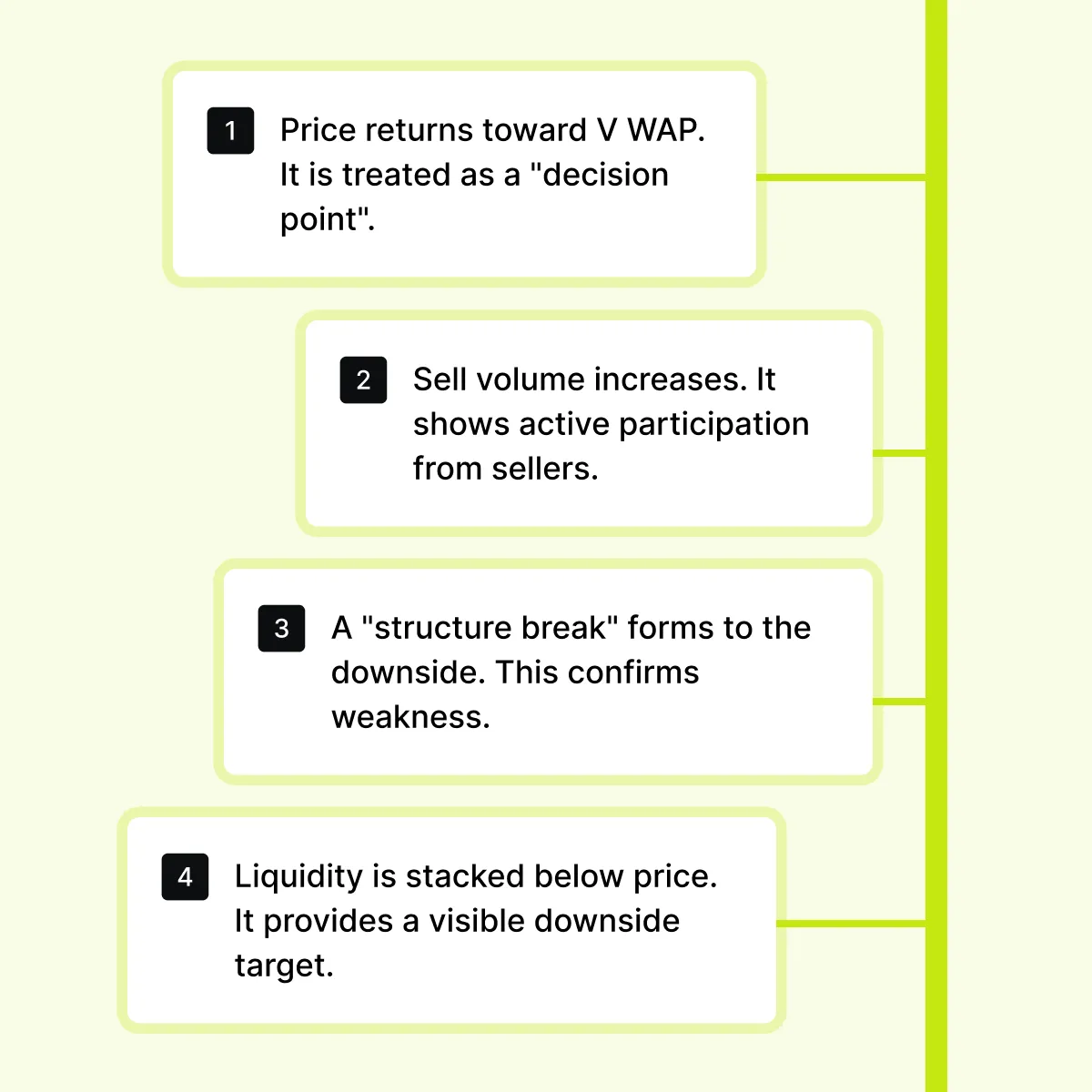 1 Price returns toward V WAP. It is treated as a "decision point".

2 Sell volume increases. It shows active participation from sellers.

3 A "structure break" forms to the downside. This confirms weakness.

4 Liquidity is stacked below price. It provides a visible downside target.